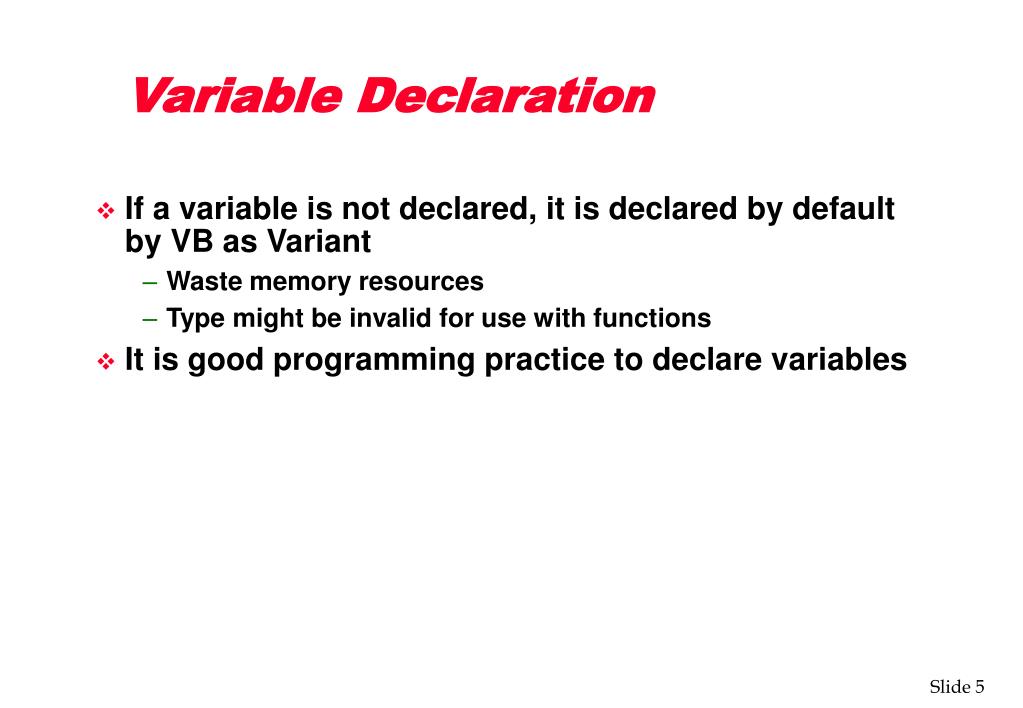 Variable Declaration

❖ If a variable is not declared, it is declared by default by VB as Variant

– Waste memory resources

– Type might be invalid for use with functions

❖ It is good programming practice to declare variables

Slide 5